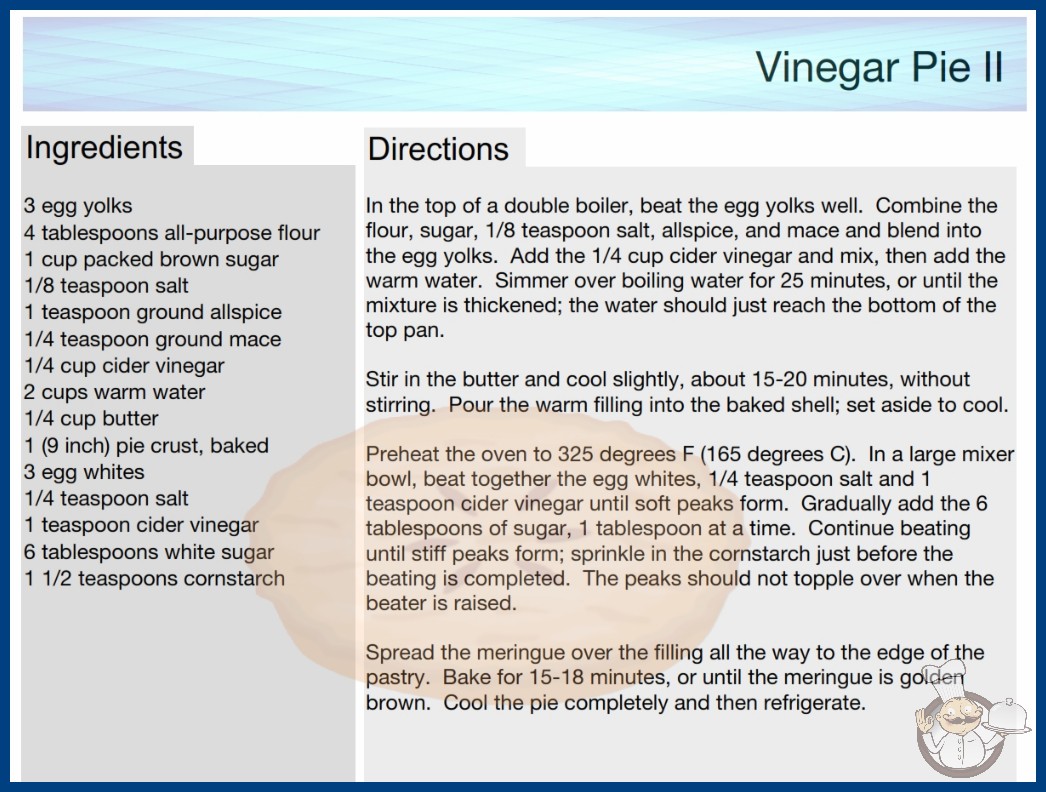 Vinegar Pie II

Ingredients

3 egg yolks
4 tablespoons all-purpose flour
1 cup packed brown sugar
1/8 teaspoon salt
1 teaspoon ground allspice
1/4 teaspoon ground mace
1/4 cup cider vinegar
2 cups warm water
1/4 cup butter
1 (9 inch) pie crust, baked
3 egg whites
1/4 teaspoon salt
1 teaspoon cider vinegar
6 tablespoons white sugar
1 1/2 teaspoons cornstarch

Directions

In the top of a double boiler, beat the egg yolks well. Combine the flour, sugar, 1/8 teaspoon salt, allspice, and mace and blend into the egg yolks. Add the 1/4 cup cider vinegar and mix, then add the warm water. Simmer over boiling water for 25 minutes, or until the mixture is thickened; the water should just reach the bottom of the top pan.

Stir in the butter and cool slightly, about 15-20 minutes, without stirring. Pour the warm filling into the baked shell; set aside to cool.

Preheat the oven to 325 degrees F (165 degrees C). In a large mixer bowl, beat together the egg whites, 1/4 teaspoon salt and 1 teaspoon cider vinegar until soft peaks form. Gradually add the 6 tablespoons of sugar, 1 tablespoon at a time. Continue beating until stiff peaks form; sprinkle in the cornstarch just before the beating is completed. The peaks should not topple over when the beater is raised.

Spread the meringue over the filling all the way to the edge of the pastry. Bake for 15-18 minutes, or until the meringue is golden brown. Cool the pie completely and then refrigerate.